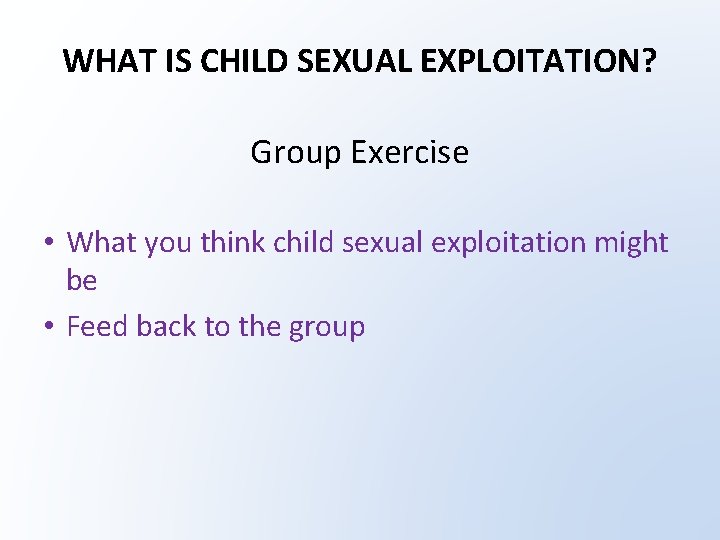 WHAT IS CHILD SEXUAL EXPLOITATION?

Group Exercise

• What you think child sexual exploitation might be
• Feed back to the group